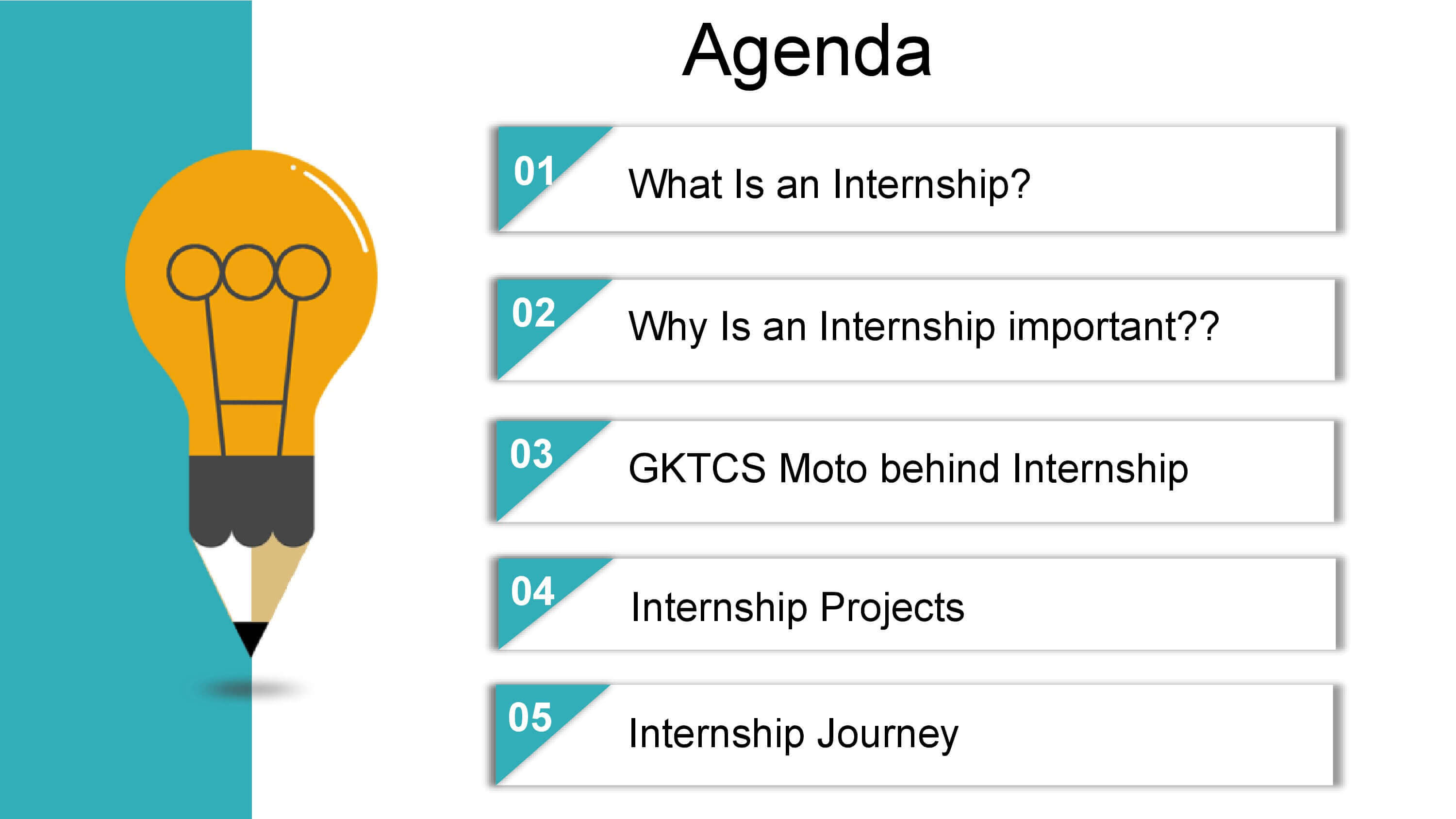 Agenda

01 What Is an Internship?

02 Why Is an Internship important??

03 GKTCS Moto behind Internship

04 Internship Projects

05 Internship Journey